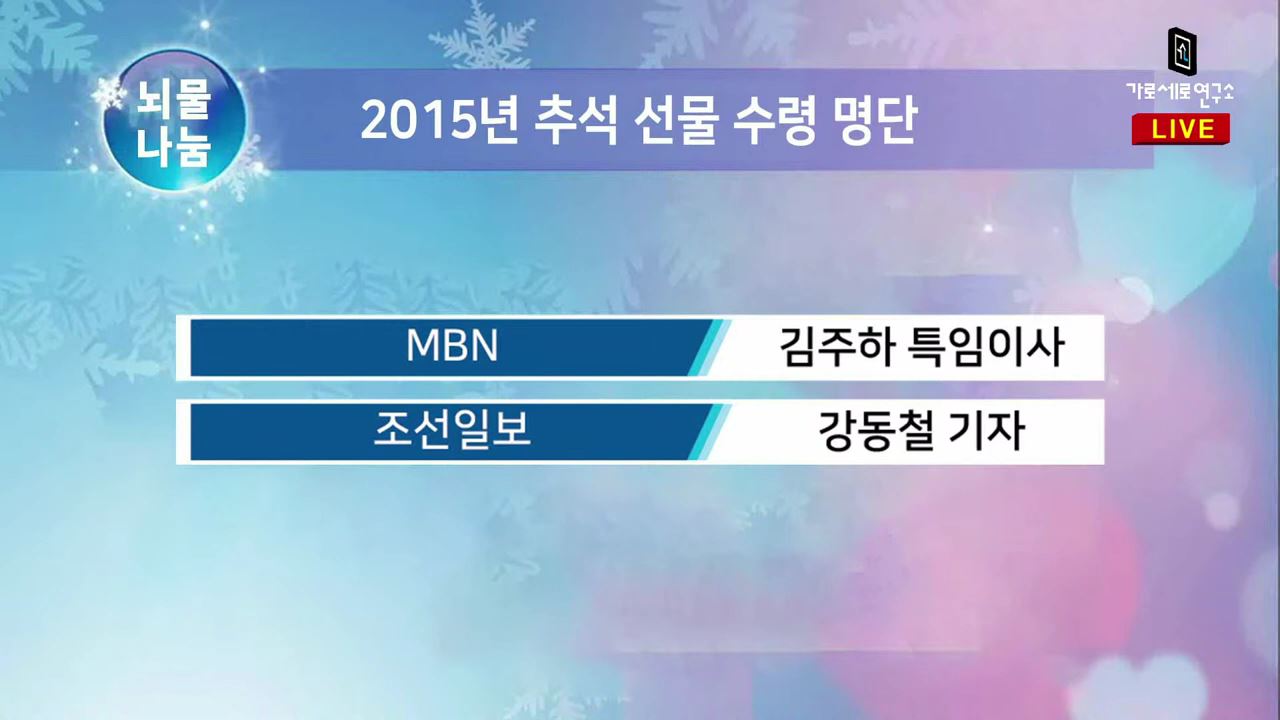 뇌물 나눔

2015년 추석 선물 수령 명단

가로세로연구소
LIVE

| MBN | 김주하 특임이사 |
|---|---|
| 조선일보 | 강동철 기자 |